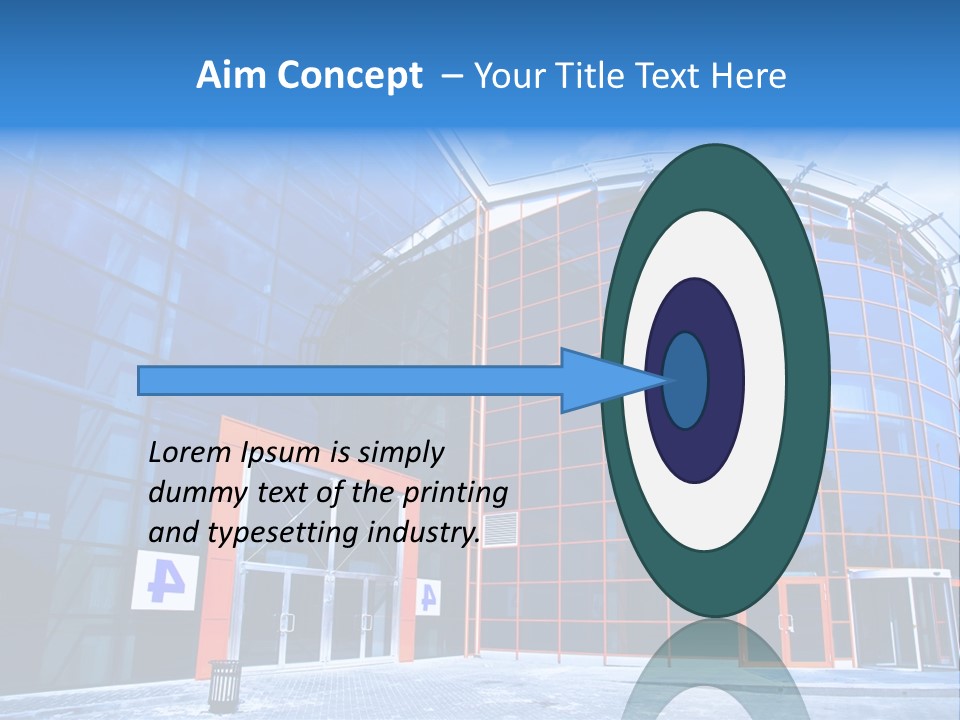 Aim Concept – Your Title Text Here

Lorem Ipsum is simply dummy text of the printing and typesetting industry.

4

4